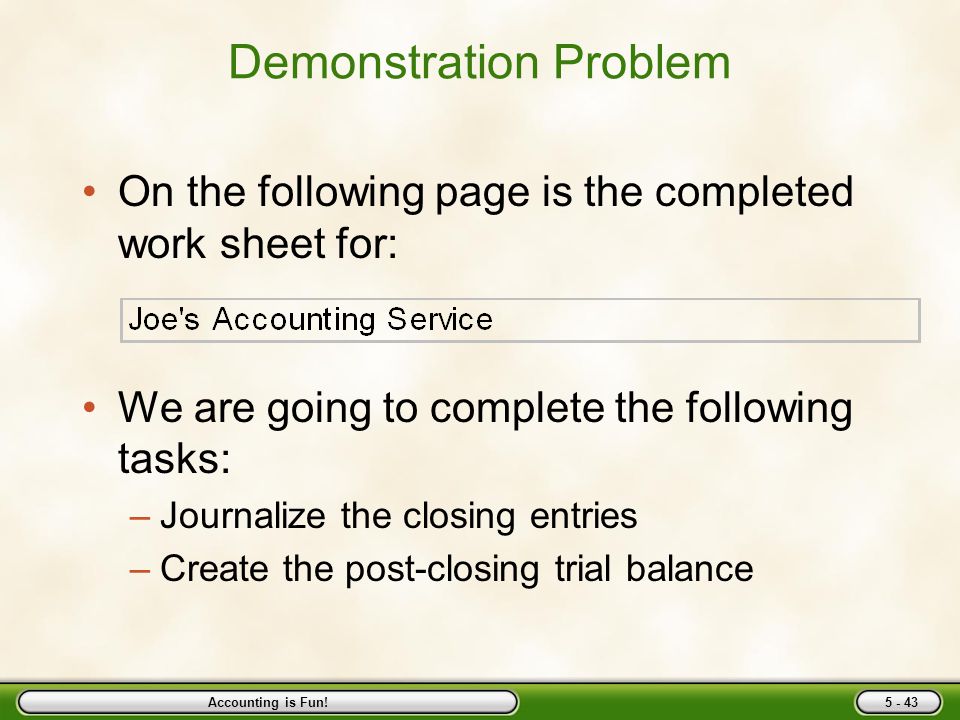 Demonstration Problem

• On the following page is the completed work sheet for:

Joe's Accounting Service

• We are going to complete the following tasks:

– Journalize the closing entries

– Create the post-closing trial balance

Accounting is Fun!

5 - 43